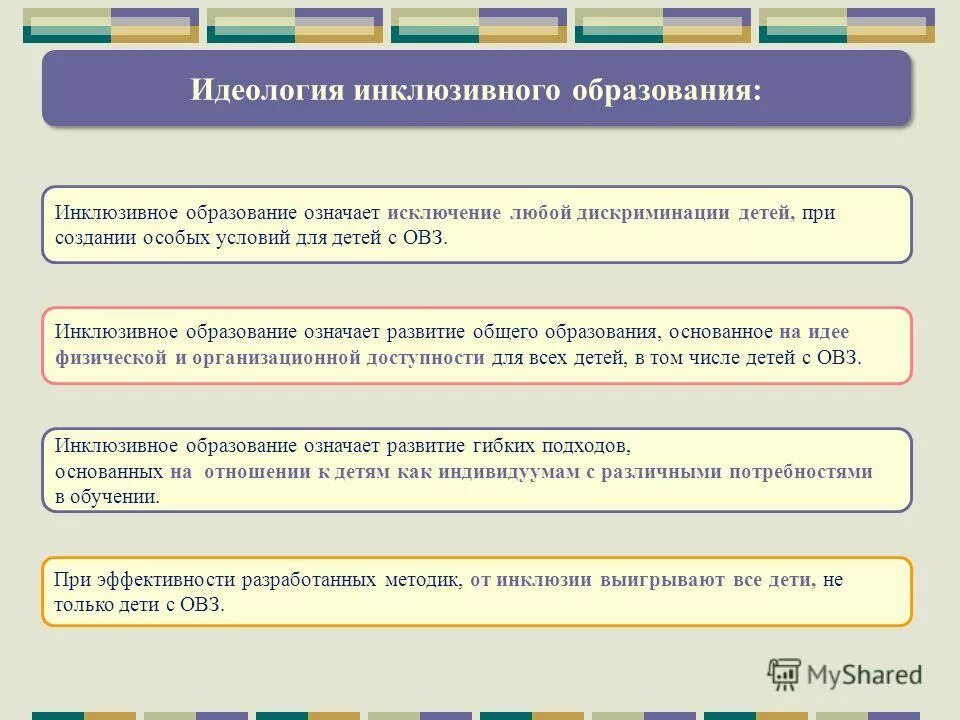 Идеология инклюзивного образования:

Инклюзивное образование означает исключение любой дискриминации детей, при создании особых условий для детей с ОВЗ.

Инклюзивное образование означает развитие общего образования, основанное на идее физической и организационной доступности для всех детей, в том числе детей с ОВЗ.

Инклюзивное образование означает развитие гибких подходов, основанных на отношении к детям как индивидуумам с различными потребностями в обучении.

При эффективности разработанных методик, от инклюзии выигрывают все дети, не только дети с ОВЗ.

MyShared